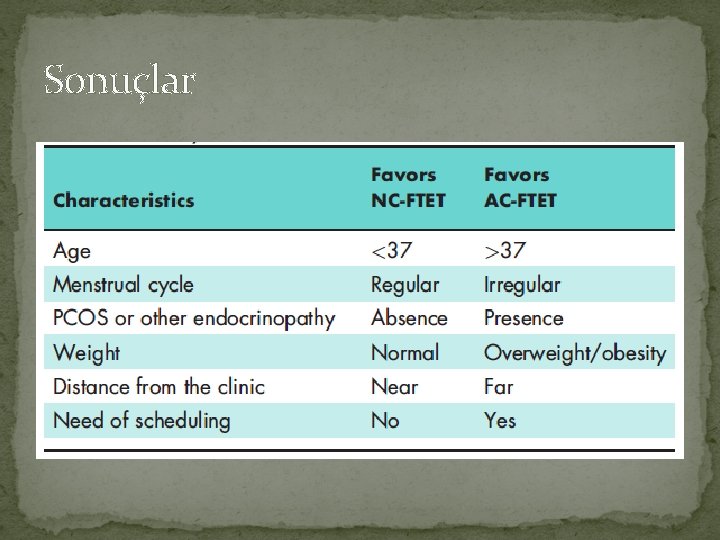 Sonuçlar

| Characteristics | Favors NC-FTET | Favors AC-FTET |
|---|---|---|
| Age | <37 | >37 |
| Menstrual cycle | Regular | Irregular |
| PCOS or other endocrinopathy | Absence | Presence |
| Weight | Normal | Overweight/obesity |
| Distance from the clinic | Near | Far |
| Need of scheduling | No | Yes |